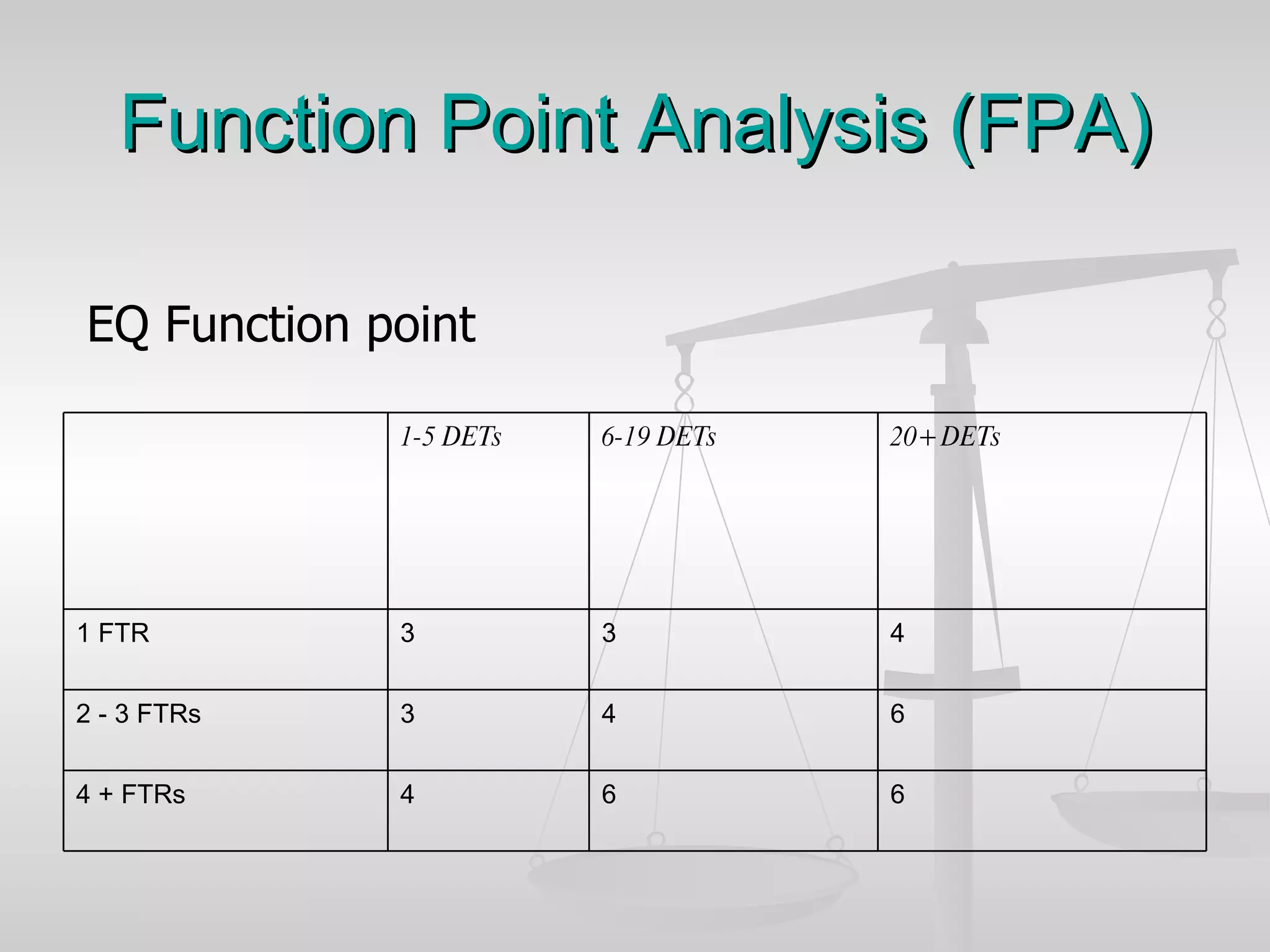 Function Point Analysis (FPA)

EQ Function point

| | 1-5 DETs | 6-19 DETs | 20+ DETs |
|---|---|---|---|
| 1 FTR | 3 | 3 | 4 |
| 2 - 3 FTRs | 3 | 4 | 6 |
| 4 + FTRs | 4 | 6 | 6 |